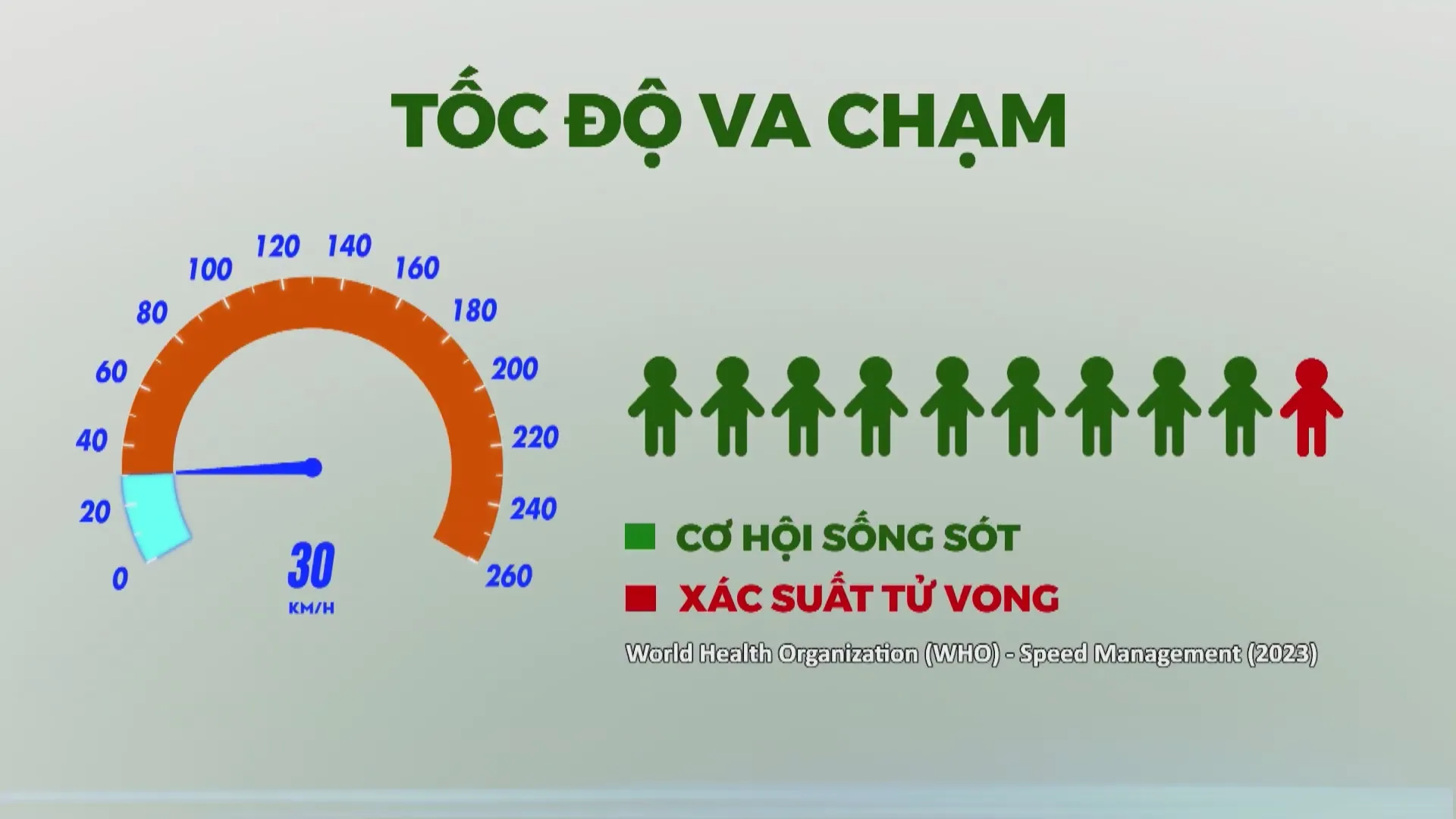 TỐC ĐỘ VA CHẠM

0
20
40
60
80
100
120
140
160
180
200
220
240
260

30
KM/H

CƠ HỘI SỐNG SÓT
XÁC SUẤT TỬ VONG

World Health Organization (WHO) - Speed Management (2023)